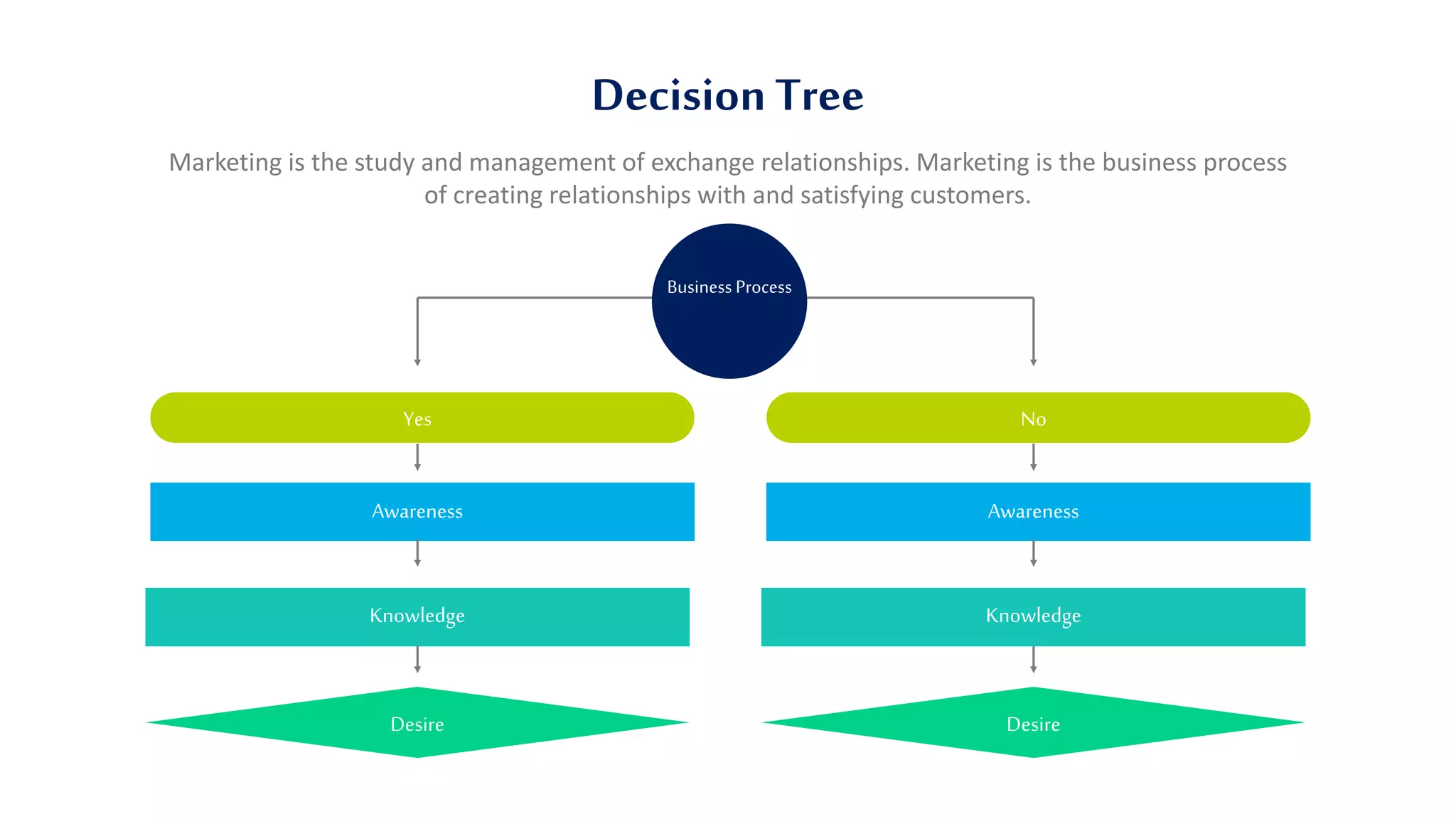 Decision Tree

Marketing is the study and management of exchange relationships. Marketing is the business process of creating relationships with and satisfying customers.

Business Process

Yes

Awareness

Knowledge

Desire

No

Awareness

Knowledge

Desire